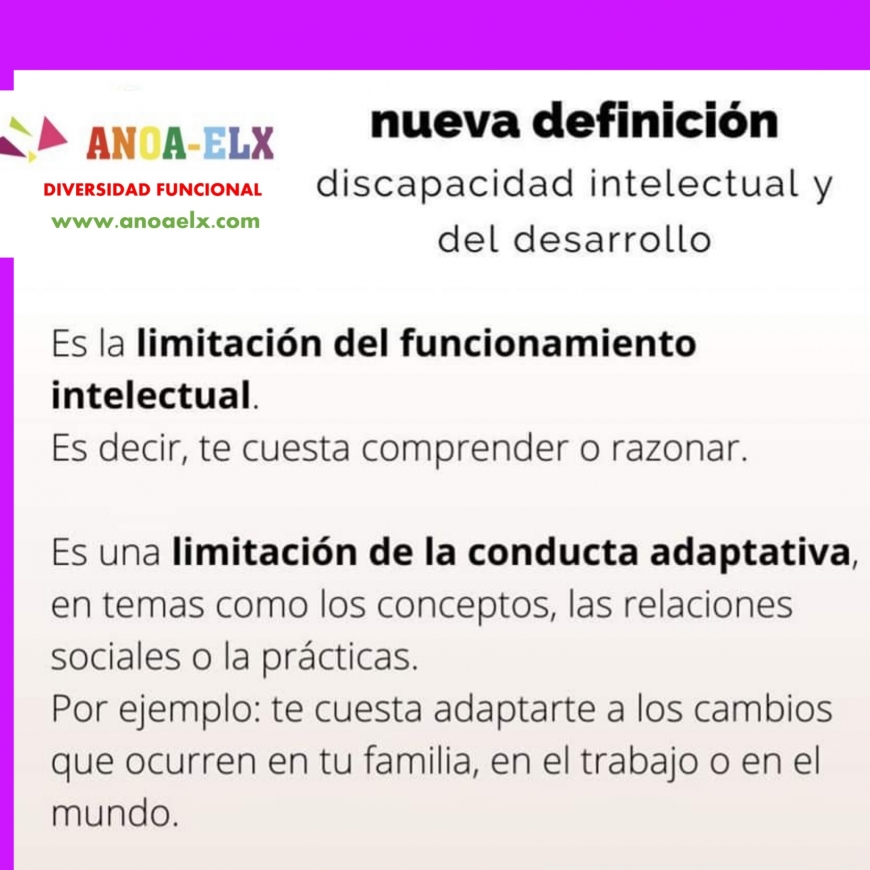 ANOA-ELX
DIVERSIDAD FUNCIONAL
www.anoaelx.com

nueva definición
discapacidad intelectual y del desarrollo

Es la limitación del funcionamiento intelectual.
Es decir, te cuesta comprender o razonar.

Es una limitación de la conducta adaptativa, en temas como los conceptos, las relaciones sociales o la prácticas.
Por ejemplo: te cuesta adaptarte a los cambios que ocurren en tu familia, en el trabajo o en el mundo.